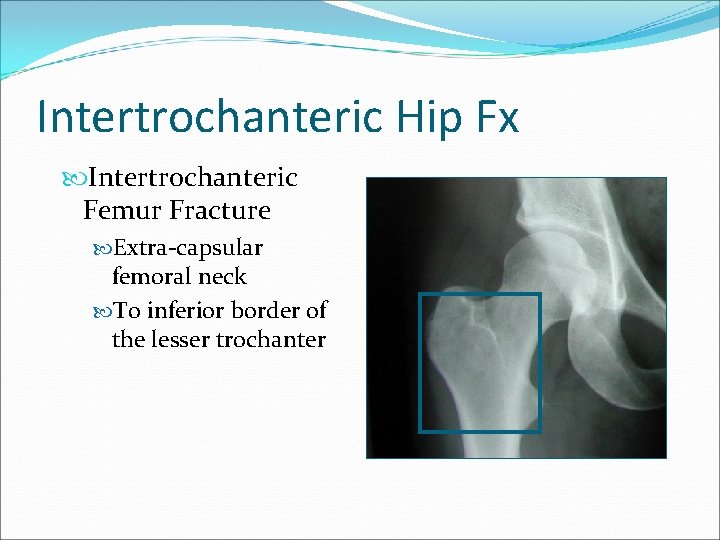 Intertrochanteric Hip Fx

Intertrochanteric Femur Fracture

Extra-capsular femoral neck

To inferior border of the lesser trochanter